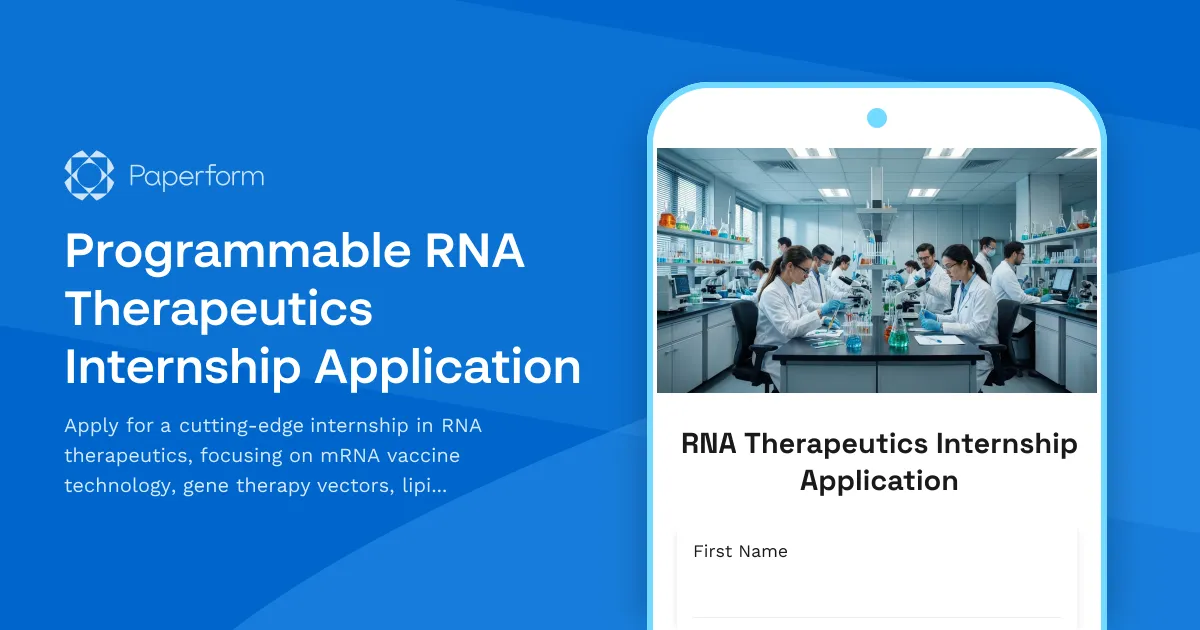 Paperform

Programmable RNA Therapeutics Internship Application

Apply for a cutting-edge internship in RNA therapeutics, focusing on mRNA vaccine technology, gene therapy vectors, lipi...

RNA Therapeutics Internship Application

First Name